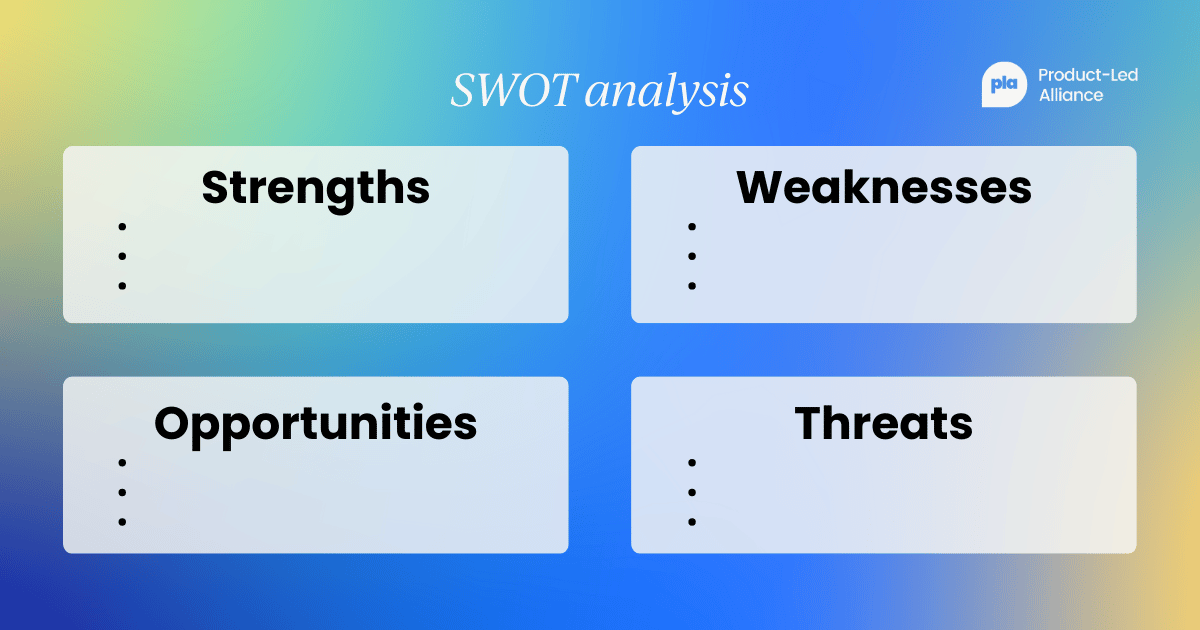 SWOT analysis

pla Product-Led Alliance

Strengths
•
•
•

Weaknesses
•
•
•

Opportunities
•
•
•

Threats
•
•
•